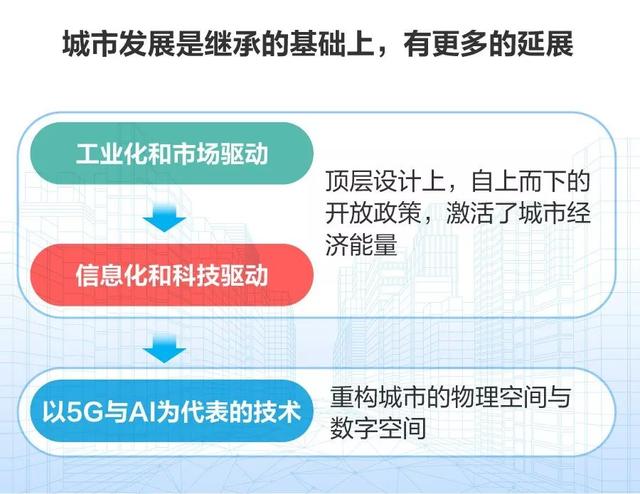 城市发展是继承的基础上，有更多的延展

工业化和市场驱动

信息化和科技驱动

顶层设计上，自上而下的开放政策，激活了城市经济能量

以5G与AI为代表的技术

重构城市的物理空间与数字空间